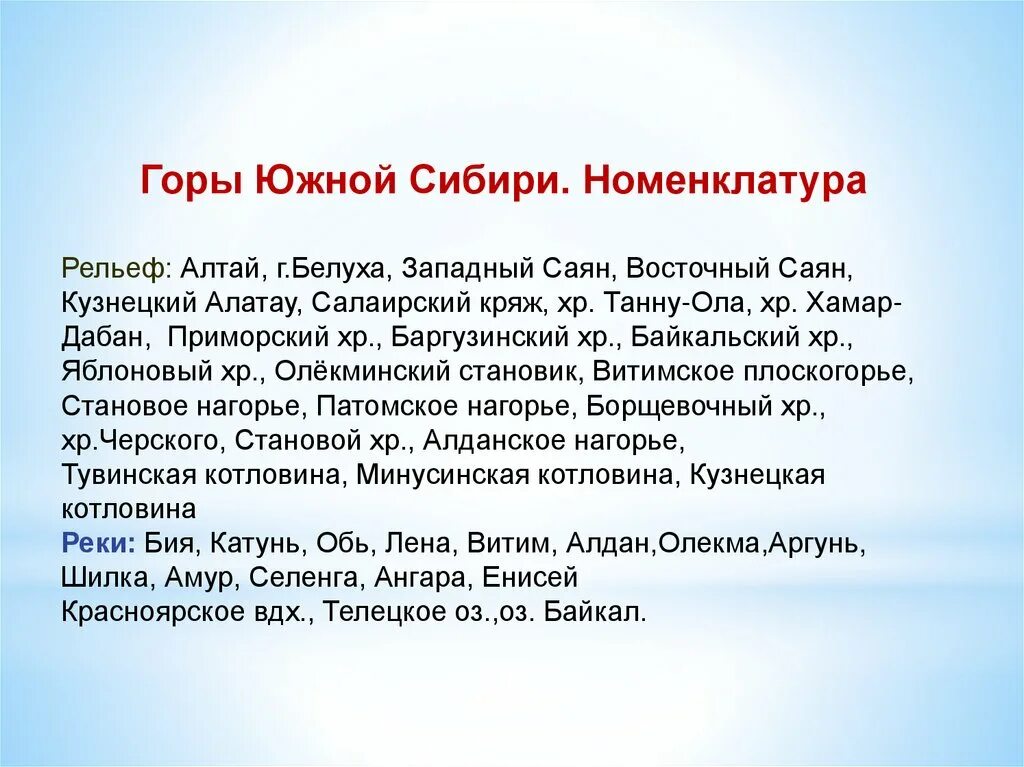 Горы Южной Сибири. Номенклатура

Рельеф: Алтай, г.Белуха, Западный Саян, Восточный Саян, Кузнецкий Алатау, Салаирский кряж, хр. Танну-Ола, хр. Хамар-Дабан, Приморский хр., Баргузинский хр., Байкальский хр., Яблоновый хр., Олёкминский становик, Витимское плоскогорье, Становое нагорье, Патомское нагорье, Борщевочный хр., хр.Черского, Становой хр., Алданское нагорье,
Тувинская котловина, Минусинская котловина, Кузнецкая котловина
Реки: Бия, Катунь, Обь, Лена, Витим, Алдан,Олекма,Аргунь, Шилка, Амур, Селенга, Ангара, Енисей
Красноярское вдх., Телецкое оз.,оз. Байкал.